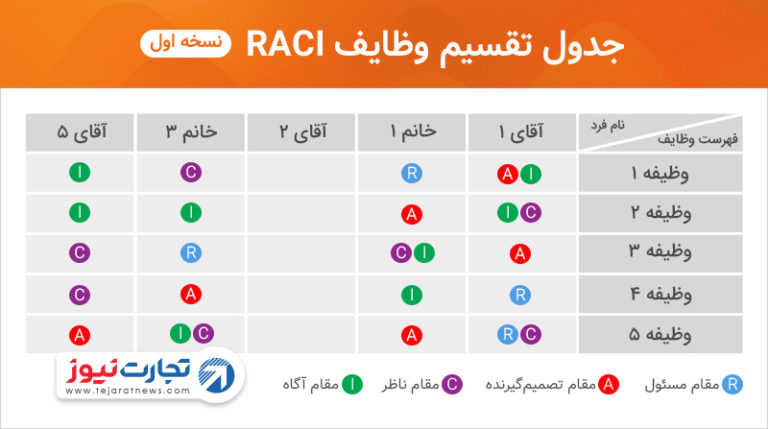 جدول تقسیم وظایف RACI نسخه اول

| نام فرد / فهرست وظایف | آقای ۱ | خانم ۱ | آقای ۲ | خانم ۳ | آقای ۵ |
|---|---|---|---|---|---|
| وظیفه ۱ | A I | R | | C | I |
| وظیفه ۲ | I C | A | | I | I |
| وظیفه ۳ | A | C I | | R | C |
| وظیفه ۴ | R | I | | A | C |
| وظیفه ۵ | R C | A | | I C | A |

R مقام مسئول
A مقام تصمیم‌گیرنده
C مقام ناظر
I مقام آگاه

تجارت نیوز
www.tejaratnews.com